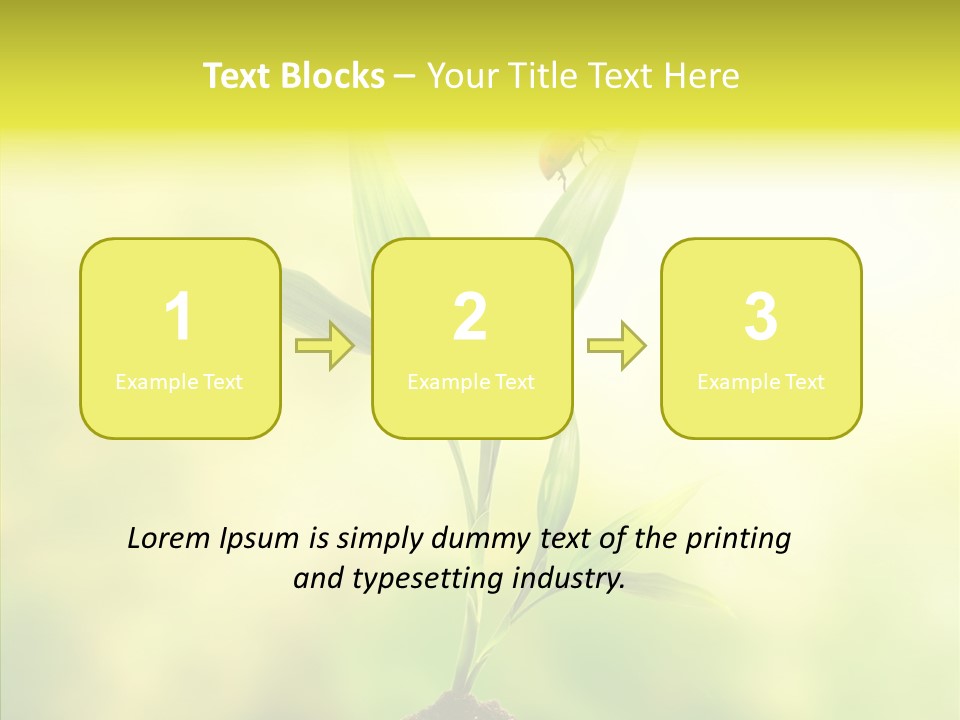 Text Blocks – Your Title Text Here

1
Example Text

2
Example Text

3
Example Text

Lorem Ipsum is simply dummy text of the printing and typesetting industry.